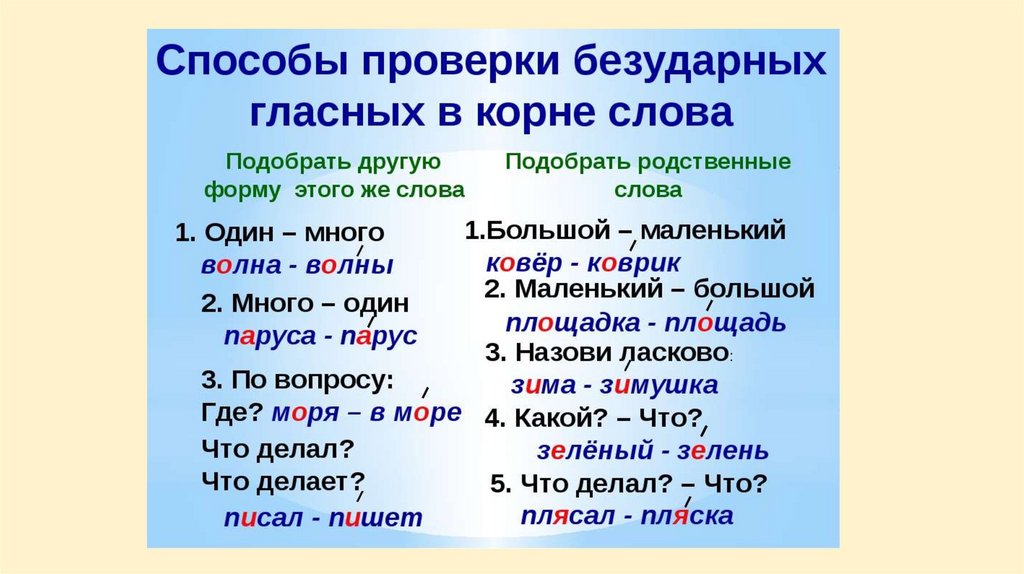 Способы проверки безударных гласных в корне слова

Подобрать другую форму этого же слова

1. Один – много
волна - волны

2. Много – один
паруса - парус

3. По вопросу:
Где? моря – в море
Что делал?
Что делает?
писал - пишет

Подобрать родственные слова

1.Большой – маленький
ковёр - коврик

2. Маленький – большой
площадка - площадь

3. Назови ласково:
зима - зимушка

4. Какой? – Что?
зелёный - зелень

5. Что делал? – Что?
плясал - пляска